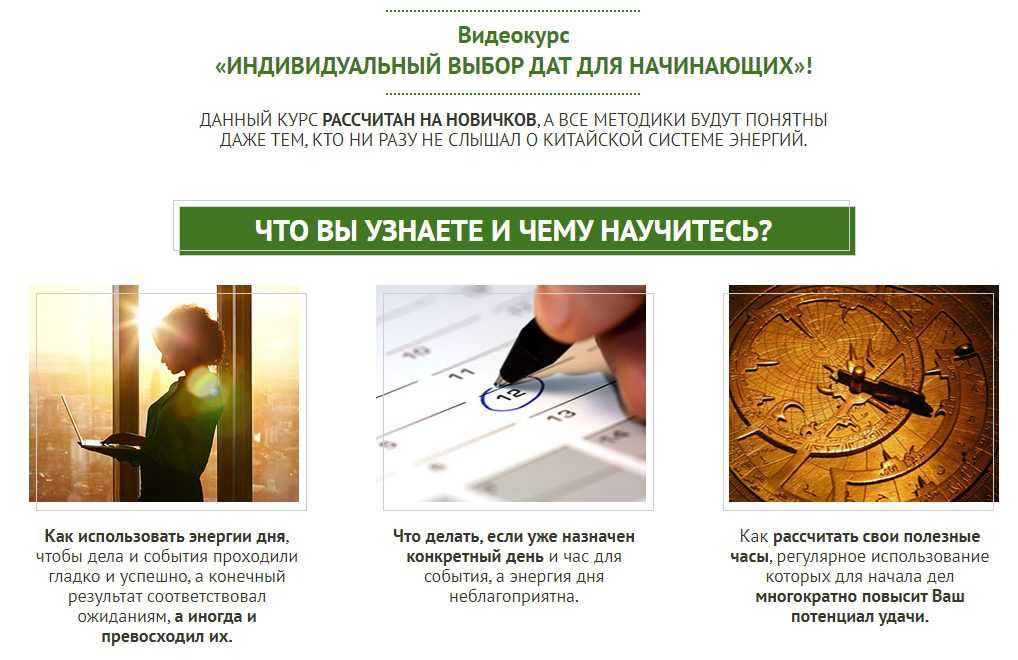 Видеокурс
«ИНДИВИДУАЛЬНЫЙ ВЫБОР ДАТ ДЛЯ НАЧИНАЮЩИХ»!

ДАННЫЙ КУРС РАССЧИТАН НА НОВИЧКОВ, А ВСЕ МЕТОДИКИ БУДУТ ПОНЯТНЫ ДАЖЕ ТЕМ, КТО НИ РАЗУ НЕ СЛЫШАЛ О КИТАЙСКОЙ СИСТЕМЕ ЭНЕРГИЙ.

ЧТО ВЫ УЗНАЕТЕ И ЧЕМУ НАУЧИТЕСЬ?

10
11
12
13

Как использовать энергии дня, чтобы дела и события проходили гладко и успешно, а конечный результат соответствовал ожиданиям, а иногда и превосходил их.

Что делать, если уже назначен конкретный день и час для события, а энергия дня неблагоприятна.

Как рассчитать свои полезные часы, регулярное использование которых для начала дел многократно повысит Ваш потенциал удачи.